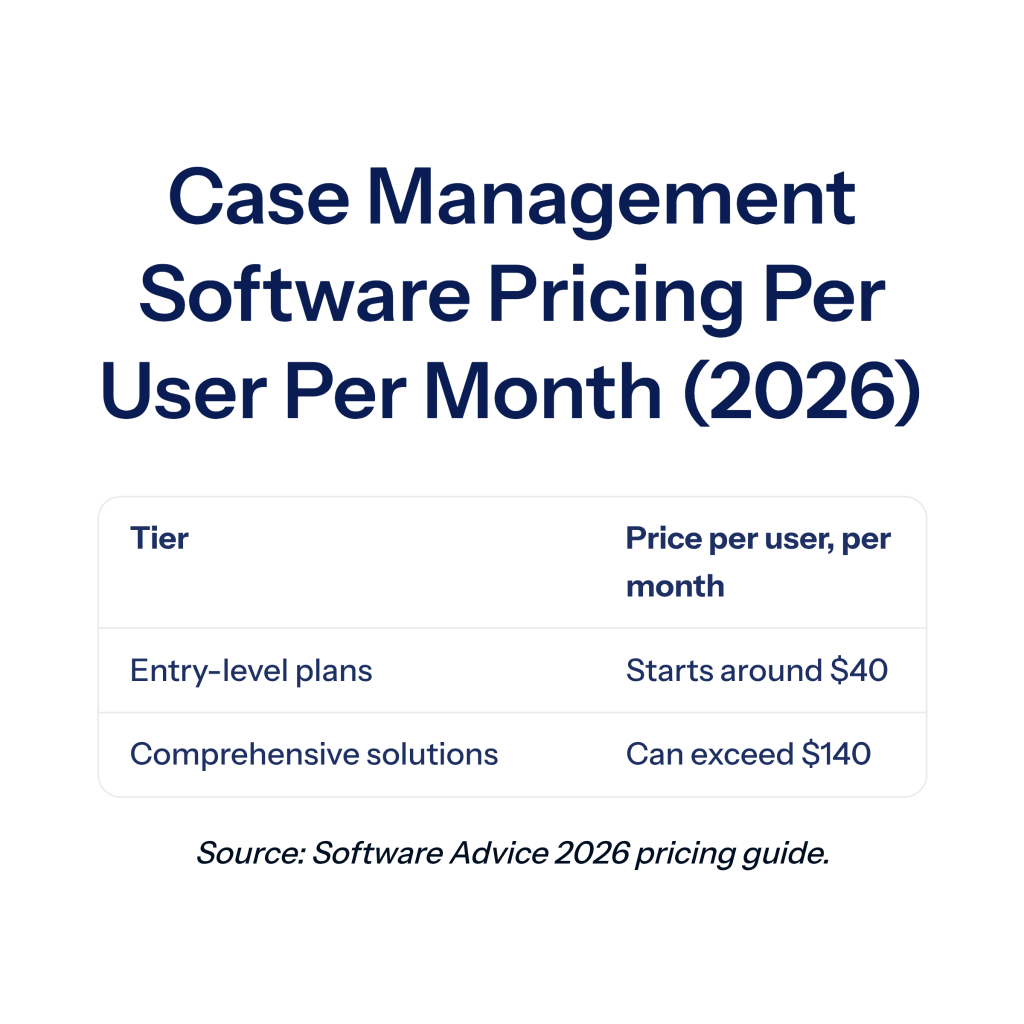 Case Management Software Pricing Per User Per Month (2026)

| Tier | Price per user, per month |
|---|---|
| Entry-level plans | Starts around \$40 |
| Comprehensive solutions | Can exceed \$140 |

Source: Software Advice 2026 pricing guide.